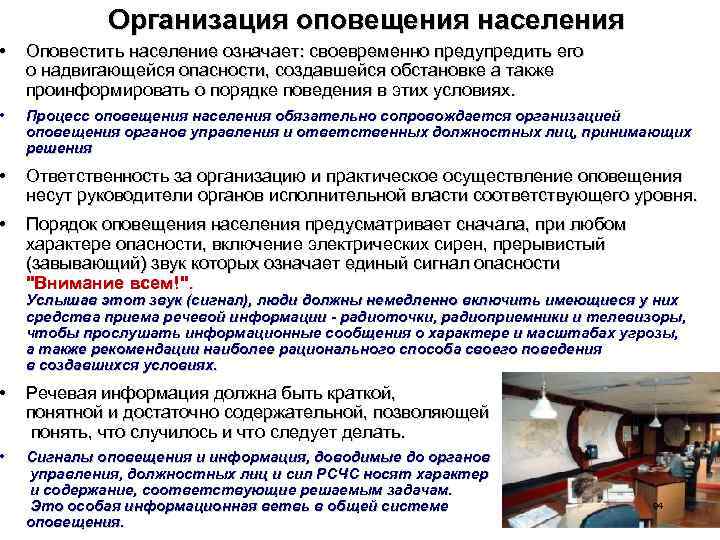 Организация оповещения населения

• Оповестить население означает: своевременно предупредить его о надвигающейся опасности, создавшейся обстановке а также проинформировать о порядке поведения в этих условиях.

• Процесс оповещения населения обязательно сопровождается организацией оповещения органов управления и ответственных должностных лиц, принимающих решения

• Ответственность за организацию и практическое осуществление оповещения несут руководители органов исполнительной власти соответствующего уровня.

• Порядок оповещения населения предусматривает сначала, при любом характере опасности, включение электрических сирен, прерывистый (завывающий) звук которых означает единый сигнал опасности "Внимание всем!". Услышав этот звук (сигнал), люди должны немедленно включить имеющиеся у них средства приема речевой информации - радиоточки, радиоприемники и телевизоры, чтобы прослушать информационные сообщения о характере и масштабах угрозы, а также рекомендации наиболее рационального способа своего поведения в создавшихся условиях.

• Речевая информация должна быть краткой, понятной и достаточно содержательной, позволяющей понять, что случилось и что следует делать.

• Сигналы оповещения и информация, доводимые до органов управления, должностных лиц и сил РСЧС носят характер и содержание, соответствующие решаемым задачам. Это особая информационная ветвь в общей системе оповещения.

94